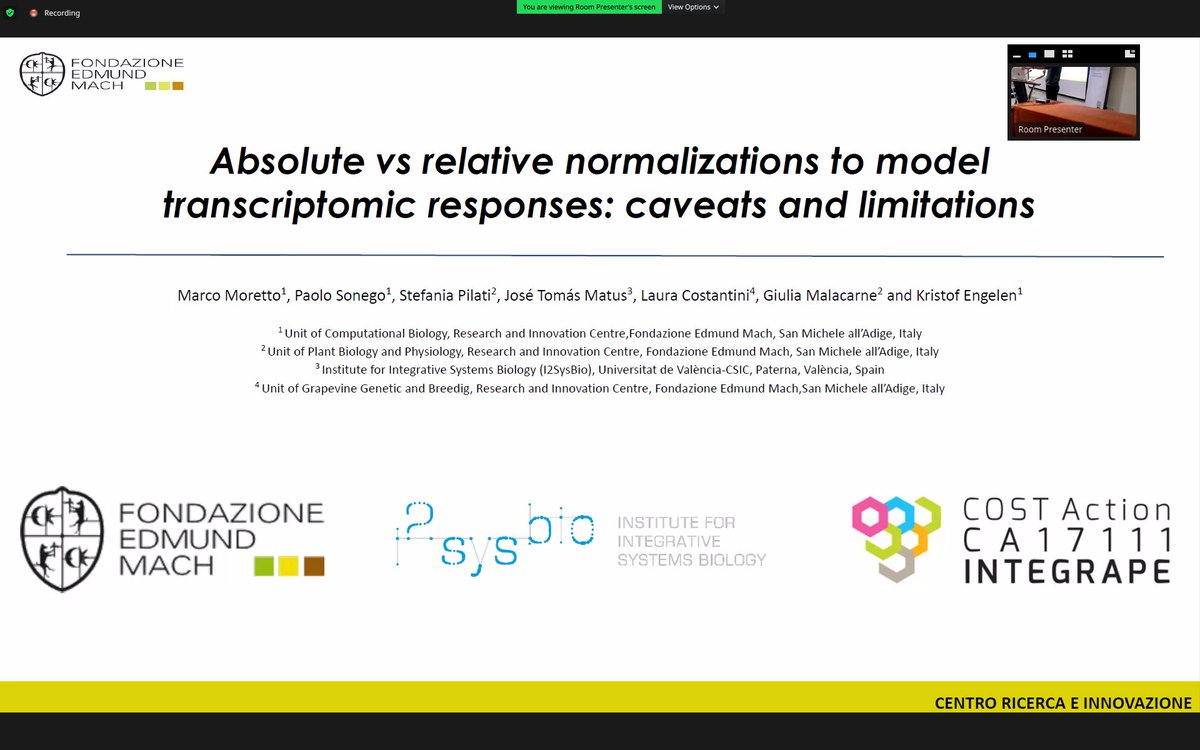 Recording

You are viewing Room Presenter's screen

View Options

FONDAZIONE EDMUND MACH

Room Presenter

Absolute vs relative normalizations to model transcriptomic responses: caveats and limitations

Marco Moretto$^1$, Paolo Sonego$^1$, Stefania Pilati$^2$, José Tomás Matus$^3$, Laura Costantini$^4$, Giulia Malacarne$^2$ and Kristof Engelen$^1$

$^1$ Unit of Computational Biology, Research and Innovation Centre,Fondazione Edmund Mach, San Michele all'Adige, Italy
$^2$ Unit of Plant Biology and Physiology, Research and Innovation Centre, Fondazione Edmund Mach, San Michele all'Adige, Italy
$^3$ Institute for Integrative Systems Biology (I2SysBio), Universitat de València-CSIC, Paterna, València, Spain
$^4$ Unit of Grapevine Genetic and Breedig, Research and Innovation Centre, Fondazione Edmund Mach,San Michele all'Adige, Italy

FONDAZIONE EDMUND MACH

i2sysbio INSTITUTE FOR INTEGRATIVE SYSTEMS BIOLOGY

COST Action CA17111 INTEGRAPE

CENTRO RICERCA E INNOVAZIONE